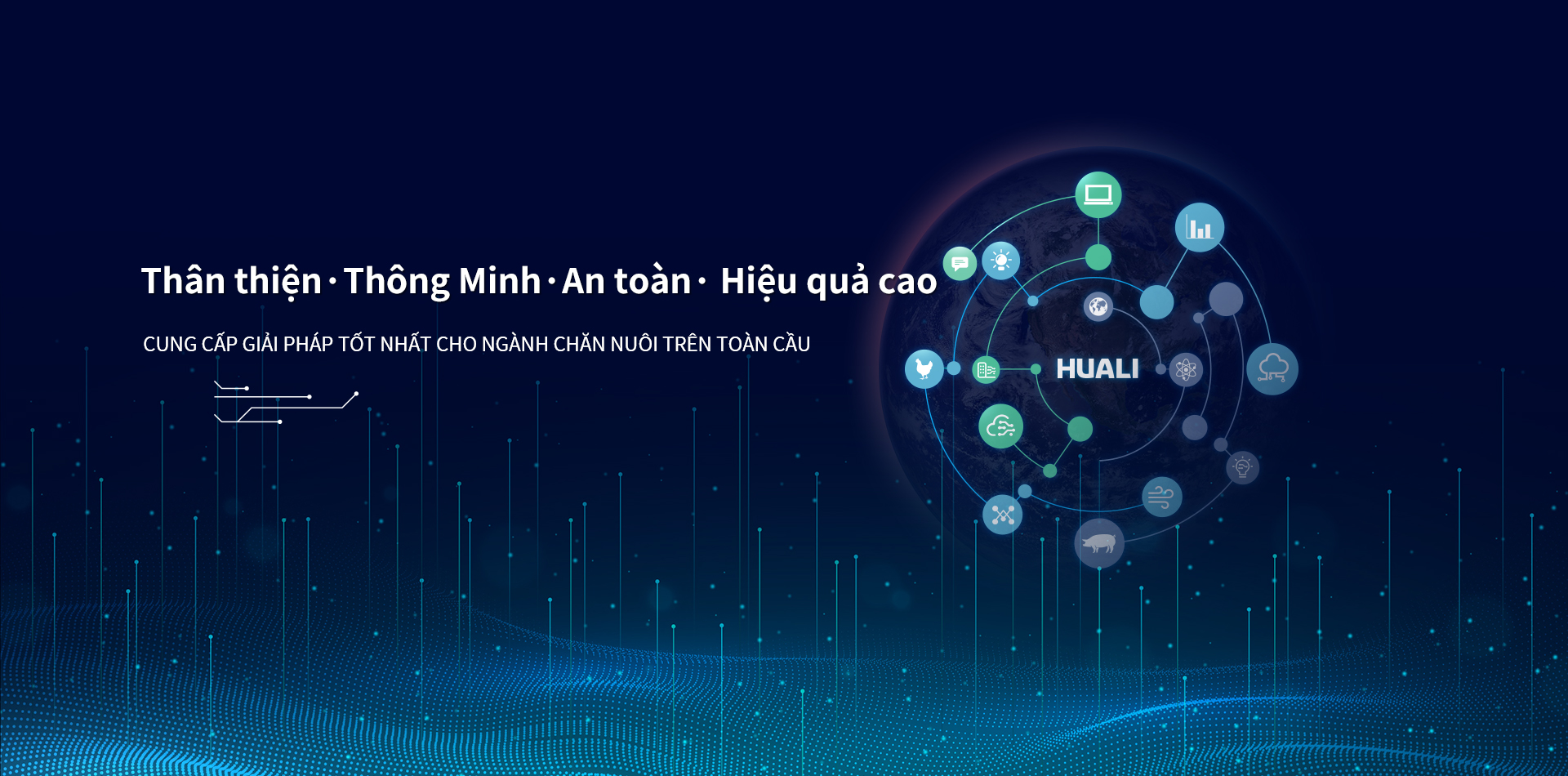 Thân thiện · Thông Minh · An toàn · Hiệu quả cao

CUNG CẤP GIẢI PHÁP TỐT NHẤT CHO NGÀNH CHĂN NUÔI TRÊN TOÀN CẦU

HUALI